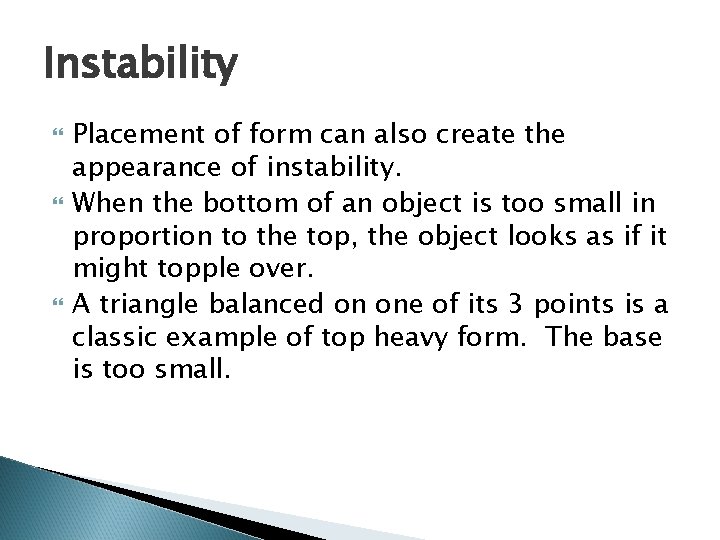 Instability

Placement of form can also create the appearance of instability.

When the bottom of an object is too small in proportion to the top, the object looks as if it might topple over.

A triangle balanced on one of its 3 points is a classic example of top heavy form. The base is too small.